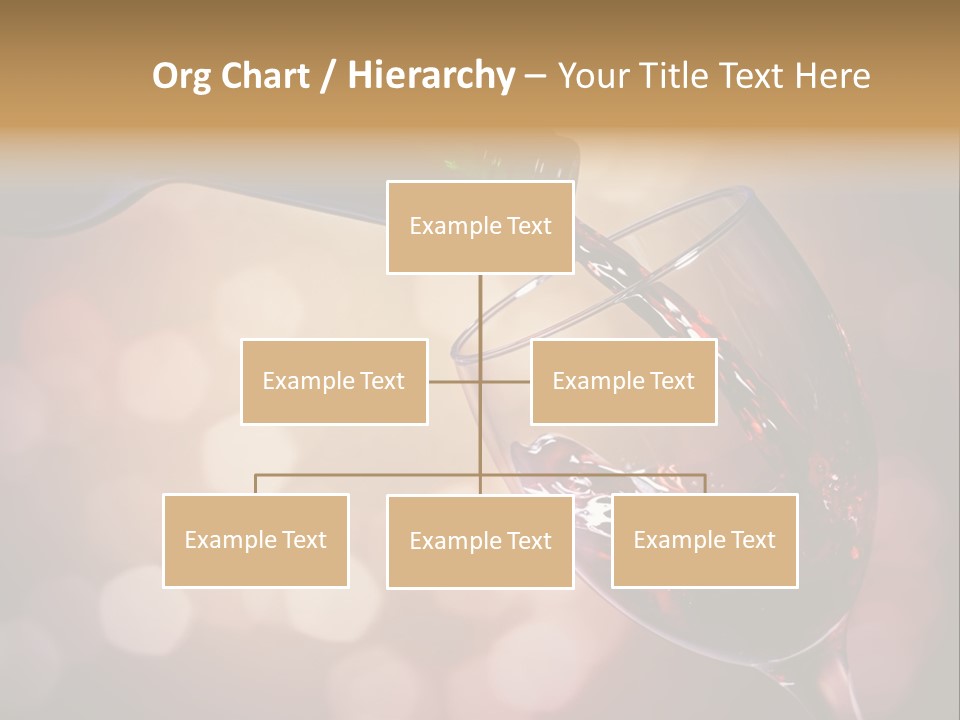 Org Chart / Hierarchy – Your Title Text Here

Example Text

Example Text

Example Text

Example Text

Example Text

Example Text